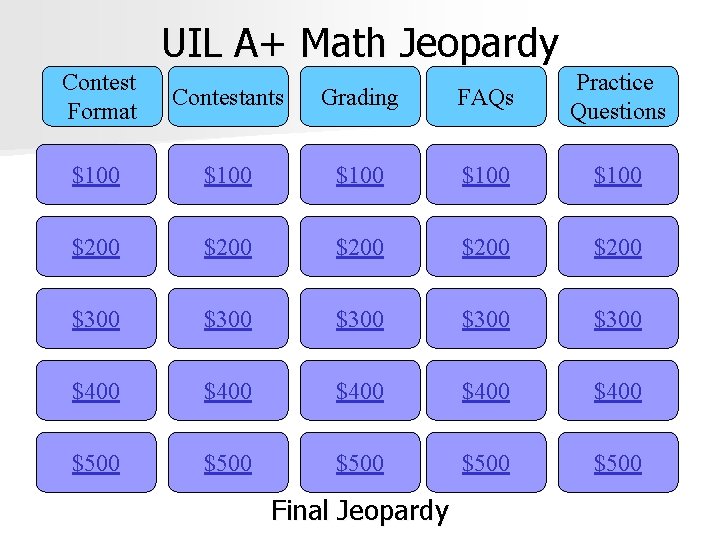 UIL A+ Math Jeopardy

| Contest Format | Contestants | Grading | FAQs | Practice Questions |
|---|---|---|---|---|
| \$100 | \$100 | \$100 | \$100 | \$100 |
| \$200 | \$200 | \$200 | \$200 | \$200 |
| \$300 | \$300 | \$300 | \$300 | \$300 |
| \$400 | \$400 | \$400 | \$400 | \$400 |
| \$500 | \$500 | \$500 | \$500 | \$500 |

Final Jeopardy